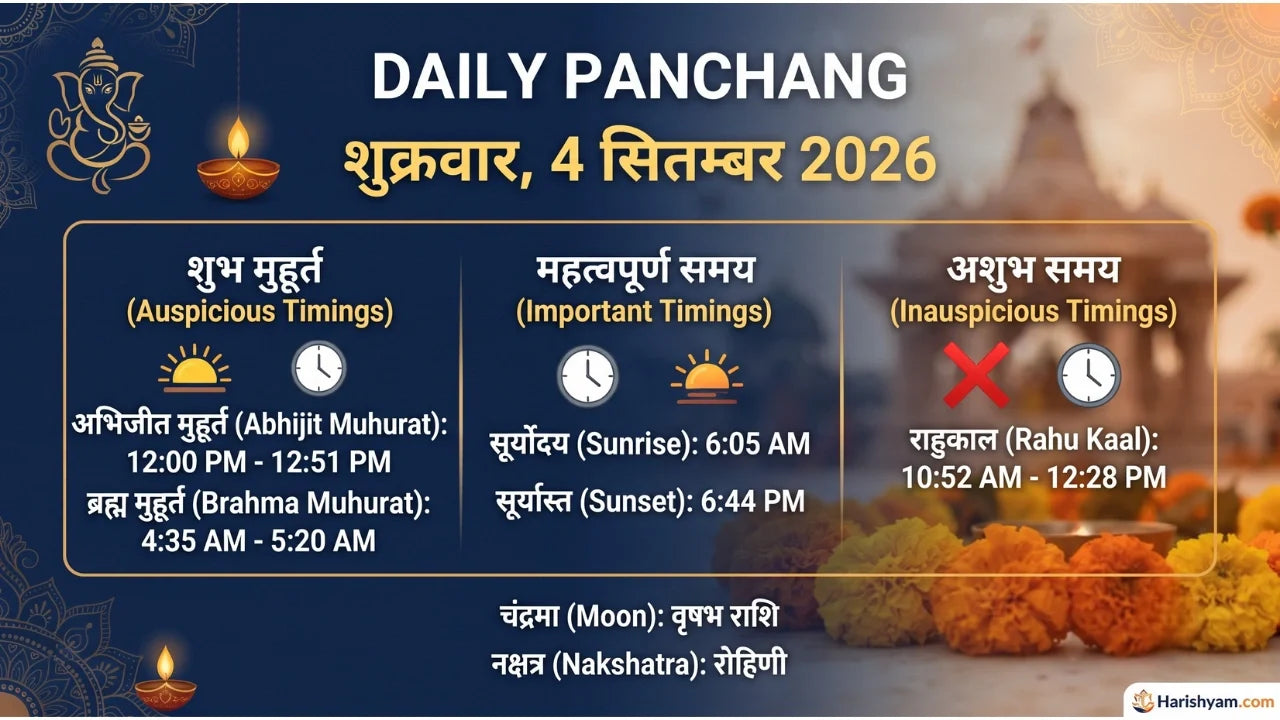 DAILY PANCHANG
शुक्रवार, 4 सितम्बर 2026

शुभ मुहूर्त
(Auspicious Timings)

अभिजीत मुहूर्त (Abhijit Muhurat):
12:00 PM - 12:51 PM
ब्रह्म मुहूर्त (Brahma Muhurat):
4:35 AM - 5:20 AM

महत्वपूर्ण समय
(Important Timings)

सूर्योदय (Sunrise): 6:05 AM
सूर्यास्त (Sunset): 6:44 PM

अशुभ समय
(Inauspicious Timings)

राहुकाल (Rahu Kaal):
10:52 AM - 12:28 PM

चंद्रमा (Moon): वृषभ राशि
नक्षत्र (Nakshatra): रोहिणी

Harishyam.com